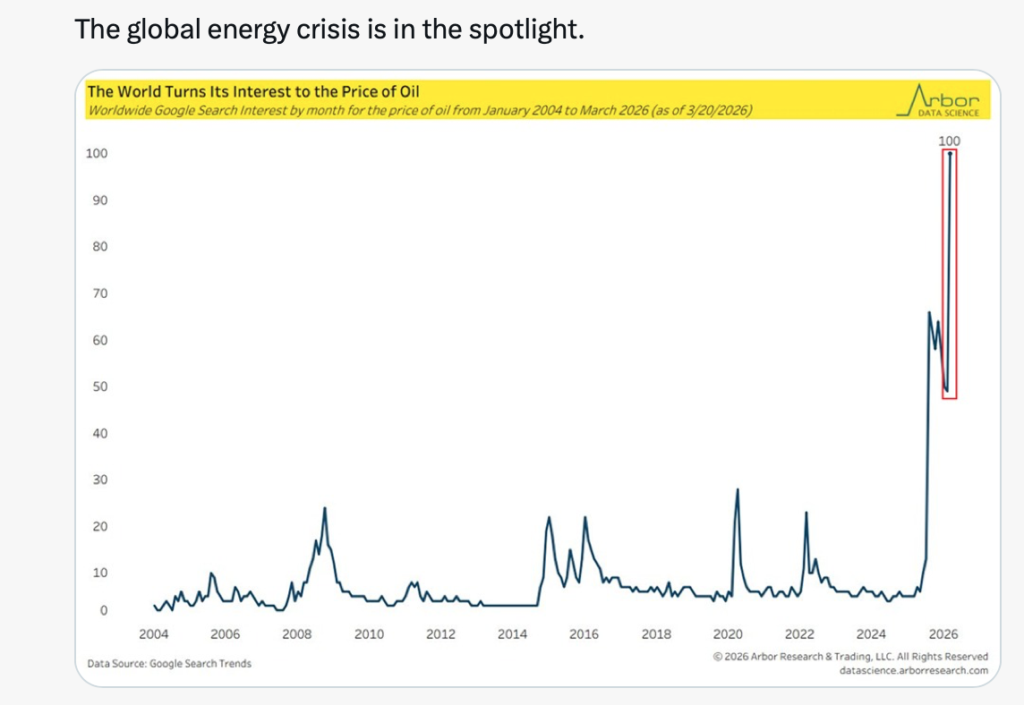 The global energy crisis is in the spotlight.

The World Turns Its Interest to the Price of Oil
Worldwide Google Search Interest by month for the price of oil from January 2004 to March 2026 (as of 3/20/2026)

Arbor
DATA SCIENCE

100

100
90
80
70
60
50
40
30
20
10
0

2004 2006 2008 2010 2012 2014 2016 2018 2020 2022 2024 2026

Data Source: Google Search Trends

© 2026 Arbor Research & Trading, LLC. All Rights Reserved
datascience.arborresearch.com